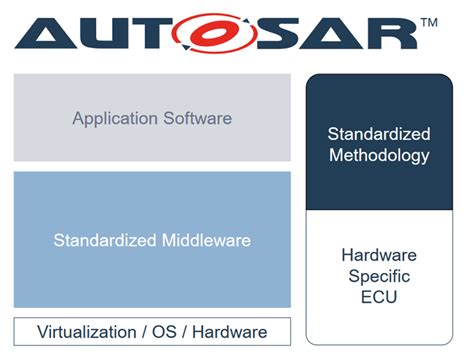 AUTOSAR™

Application Software

Standardized Middleware

Virtualization / OS / Hardware

Standardized Methodology

Hardware Specific ECU